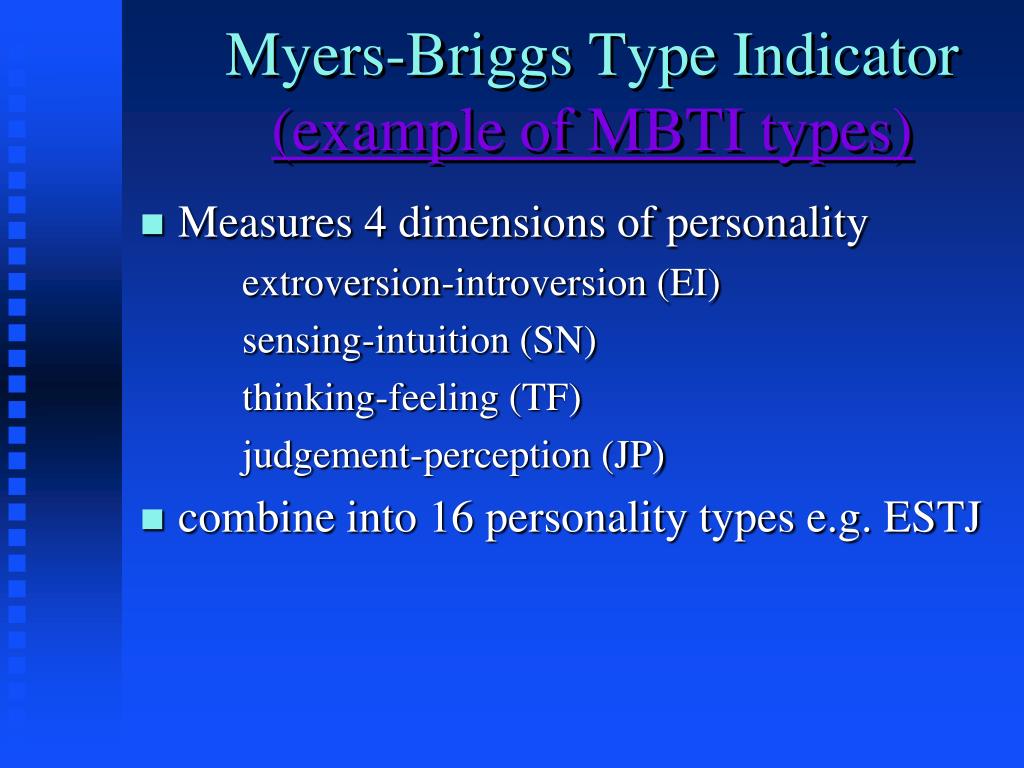 Myers-Briggs Type Indicator
(example of MBTI types)

Measures 4 dimensions of personality
extroversion-introversion (EI)
sensing-intuition (SN)
thinking-feeling (TF)
judgement-perception (JP)

combine into 16 personality types e.g. ESTJ